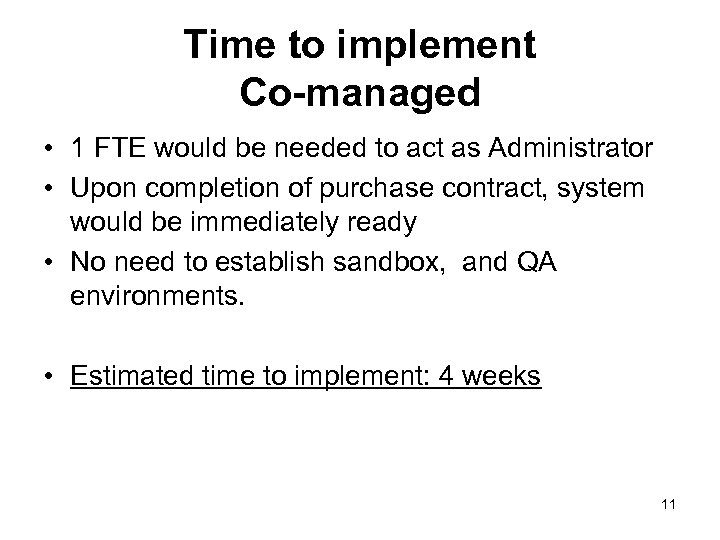 Time to implement
Co-managed

• 1 FTE would be needed to act as Administrator
• Upon completion of purchase contract, system would be immediately ready
• No need to establish sandbox,  and QA environments.

• Estimated time to implement: 4 weeks

11